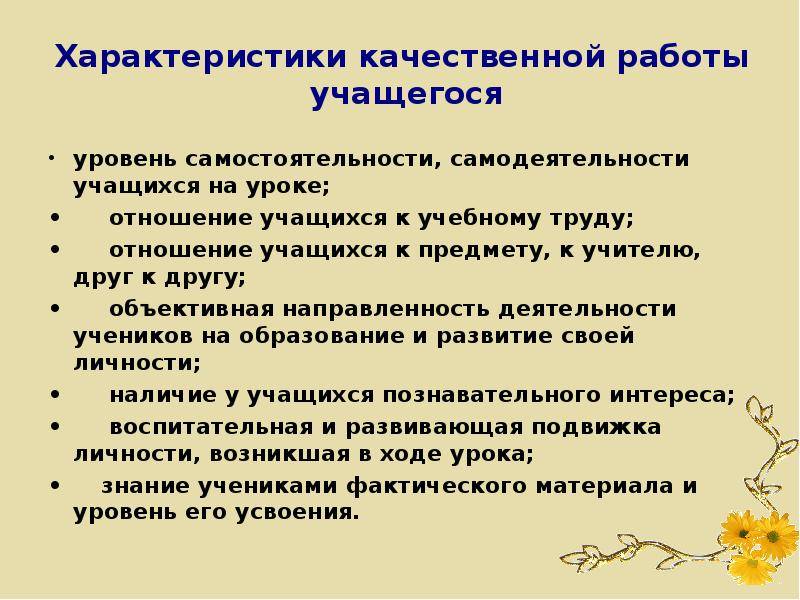 Характеристики качественной работы учащегося

• уровень самостоятельности, самодеятельности учащихся на уроке;
• отношение учащихся к учебному труду;
• отношение учащихся к предмету, к учителю, друг к другу;
• объективная направленность деятельности учеников на образование и развитие своей личности;
• наличие у учащихся познавательного интереса;
• воспитательная и развивающая подвижка личности, возникшая в ходе урока;
• знание учениками фактического материала и уровень его усвоения.